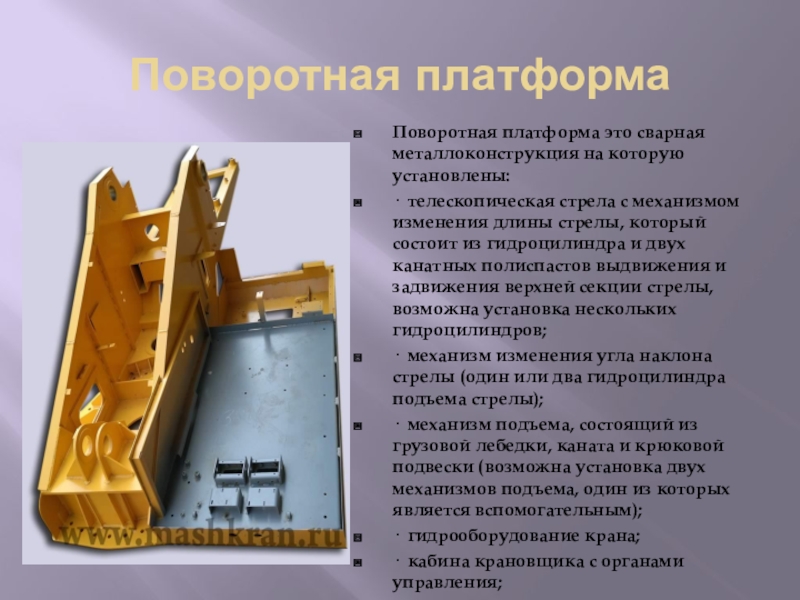 Поворотная платформа

Поворотная платформа это сварная металлоконструкция на которую установлены:

· телескопическая стрела с механизмом изменения длины стрелы, который состоит из гидроцилиндра и двух канатных полиспастов выдвижения и задвижения верхней секции стрелы, возможна установка нескольких гидроцилиндров;

· механизм изменения угла наклона стрелы (один или два гидроцилиндра подъема стрелы);

· механизм подъема, состоящий из грузовой лебедки, каната и крюковой подвески (возможна установка двух механизмов подъема, один из которых является вспомогательным);

· гидрооборудование крана;

· кабина крановщика с органами управления;

www.mashkran.ru